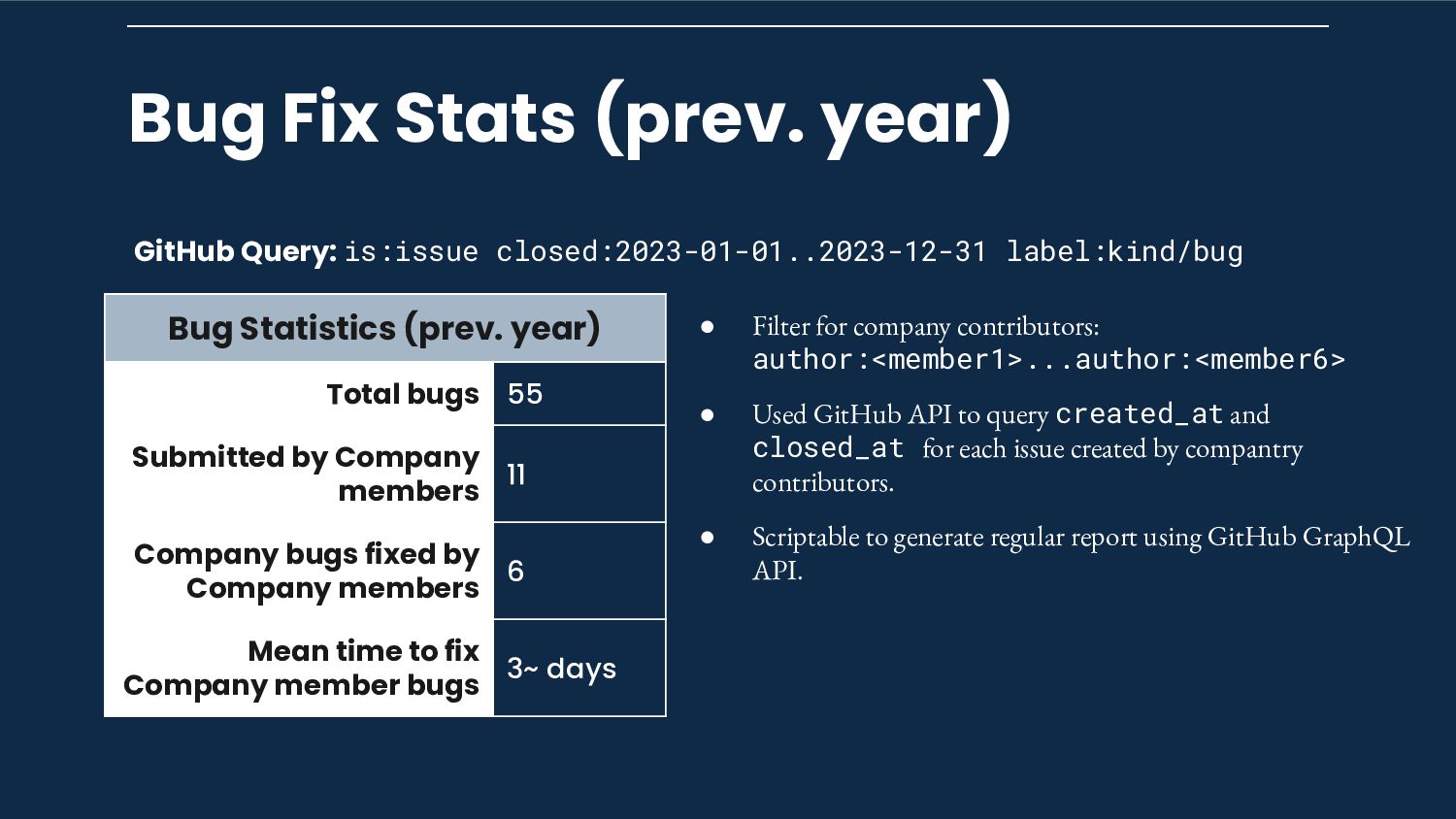 Bug Fix Stats (prev. year)

GitHub Query: is:issue closed:2023-01-01..2023-12-31 label:kind/bug

| Bug Statistics (prev. year) | |
|---|---|
| Total bugs | 55 |
| Submitted by Company members | 11 |
| Company bugs fixed by Company members | 6 |
| Mean time to fix Company member bugs | 3~ days |

● Filter for company contributors: author:<member1>...author:<member6>

● Used GitHub API to query created_at and closed_at for each issue created by compantry contributors.

● Scriptable to generate regular report using GitHub GraphQL API.